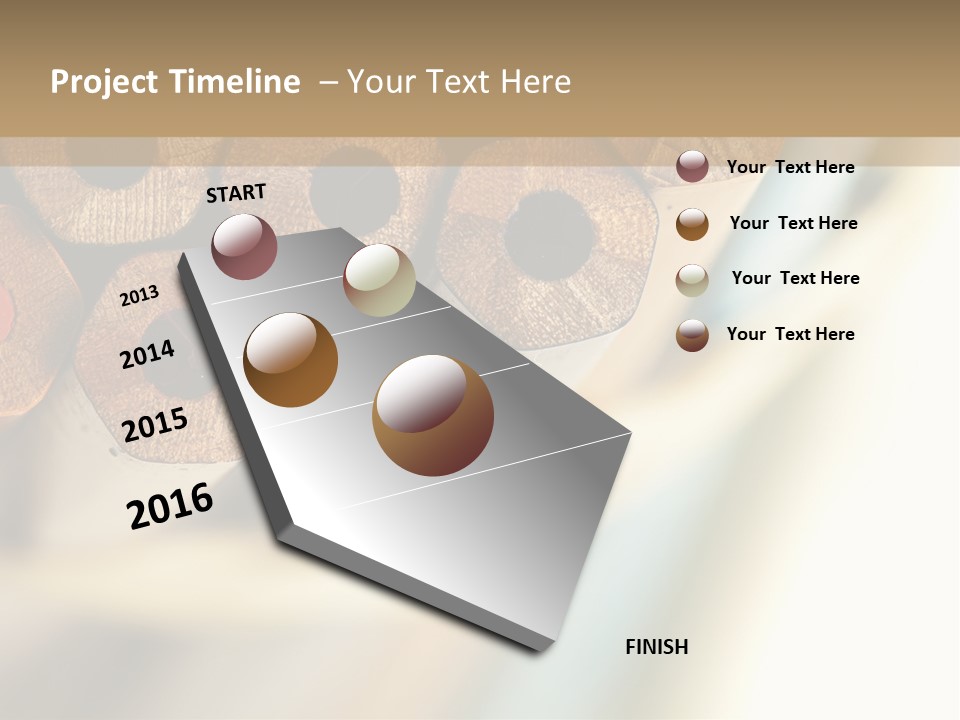 Project Timeline – Your Text Here

START

2013

2014

2015

2016

FINISH

Your Text Here

Your Text Here

Your Text Here

Your Text Here